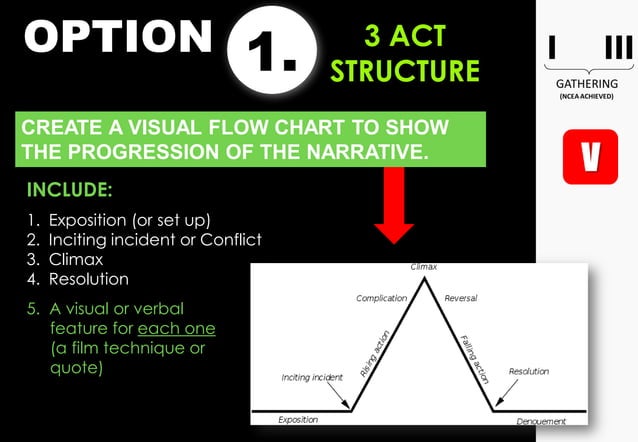 OPTION 1. 3 ACT STRUCTURE

I III
GATHERING
(NCEA ACHIEVED)

V

CREATE A VISUAL FLOW CHART TO SHOW THE PROGRESSION OF THE NARRATIVE.

INCLUDE:

1. Exposition (or set up)
2. Inciting incident or Conflict
3. Climax
4. Resolution
5. A visual or verbal feature for each one (a film technique or quote)

Climax
Complication
Reversal
Rising action
Falling action
Inciting incident
Resolution
Exposition
Denouement